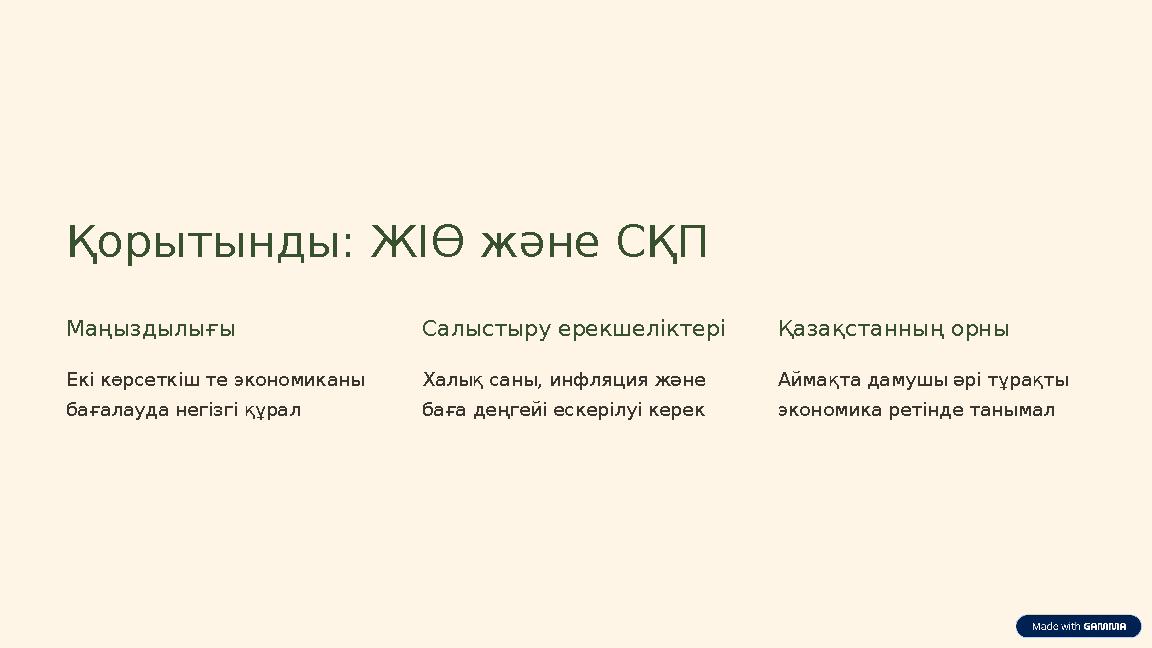 Қорытынды: ЖІӨ және СҚП

Маңыздылығы

Екі көрсеткіш те экономиканы бағалауда негізгі құрал

Салыстыру ерекшеліктері

Халық саны, инфляция және баға деңгейі ескерілуі керек

Қазақстанның орны

Аймақта дамушы әрі тұрақты экономика ретінде танымал

Made with GAMMA